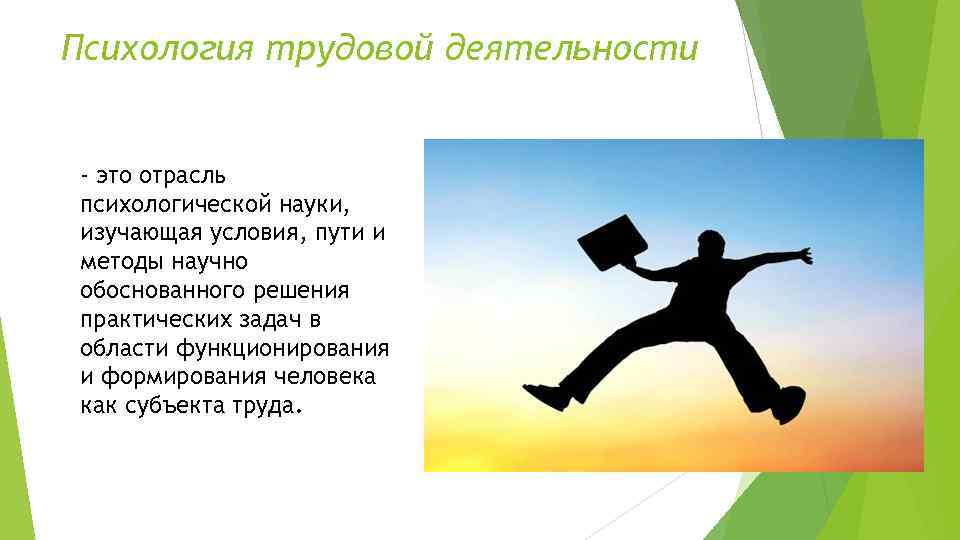 Психология трудовой деятельности

- это отрасль психологической науки, изучающая условия, пути и методы научно обоснованного решения практических задач в области функционирования и формирования человека как субъекта труда.